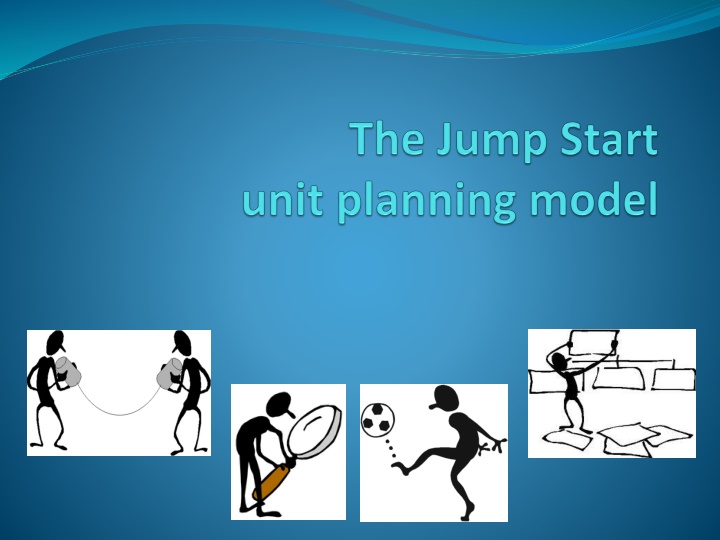 The Jump Start unit planning model